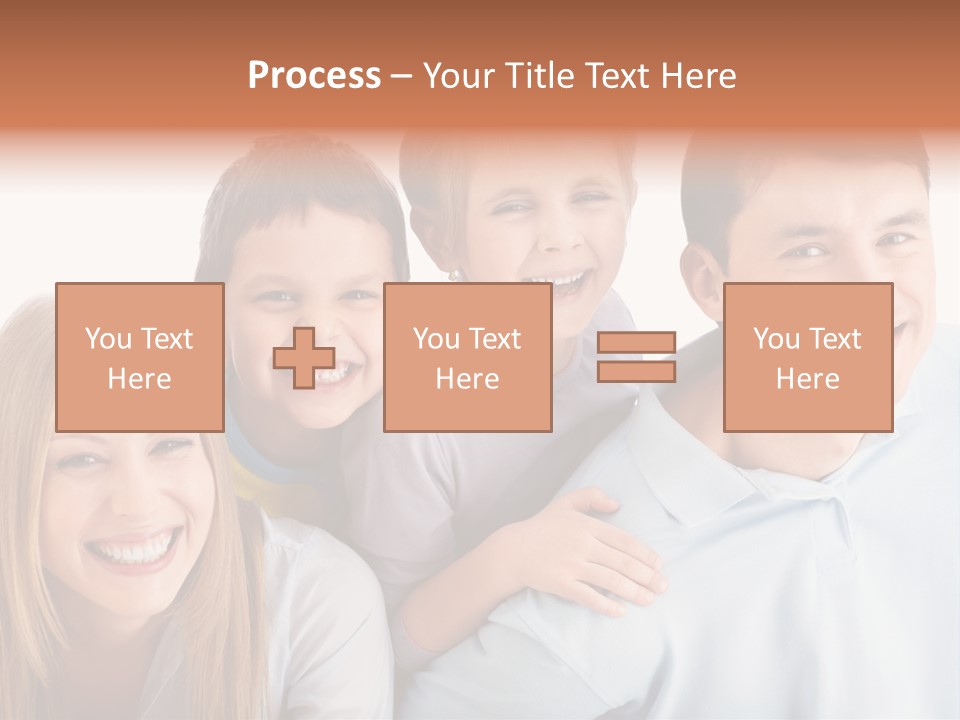 Process – Your Title Text Here

You Text Here

You Text Here

You Text Here